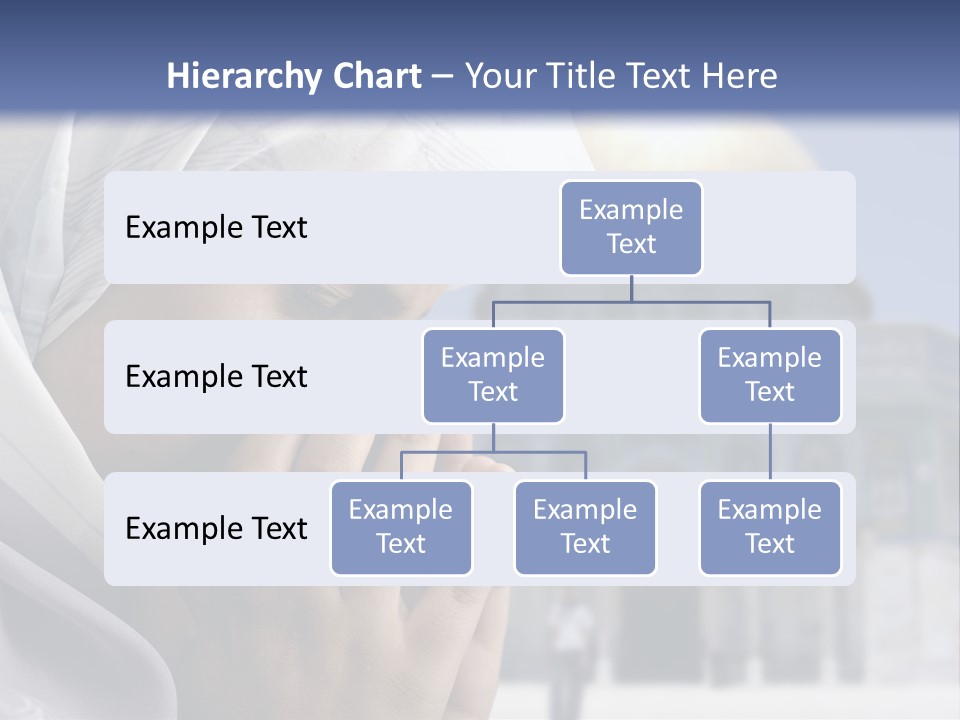 Hierarchy Chart – Your Title Text Here

Example Text

Example Text

Example Text

Example Text

Example Text

Example Text

Example Text

Example Text

Example Text